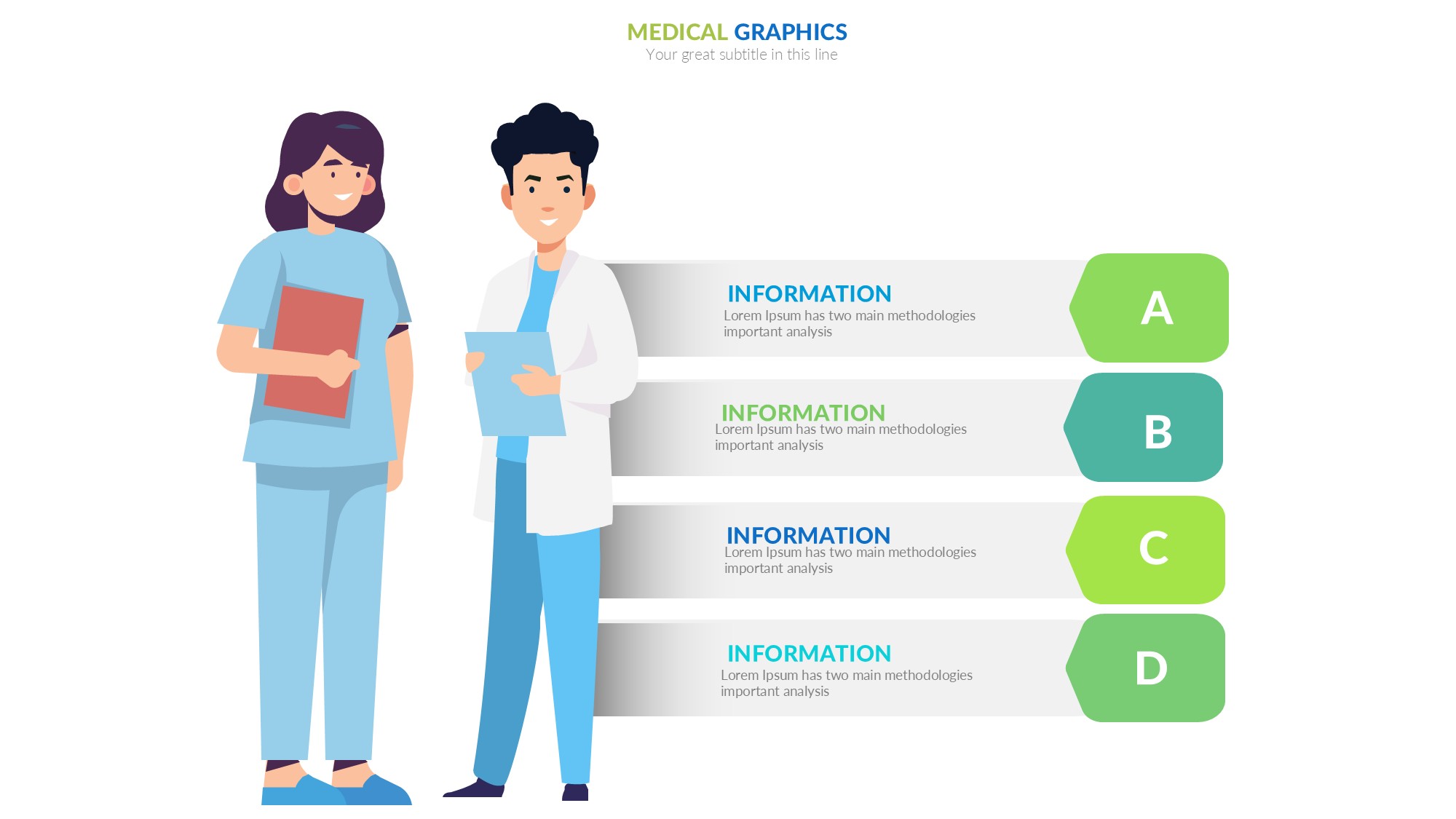 MEDICAL GRAPHICS
Your great subtitle in this line

INFORMATION
Lorem Ipsum has two main methodologies important analysis

A

INFORMATION
Lorem Ipsum has two main methodologies important analysis

B

INFORMATION
Lorem Ipsum has two main methodologies important analysis

C

INFORMATION
Lorem Ipsum has two main methodologies important analysis

D